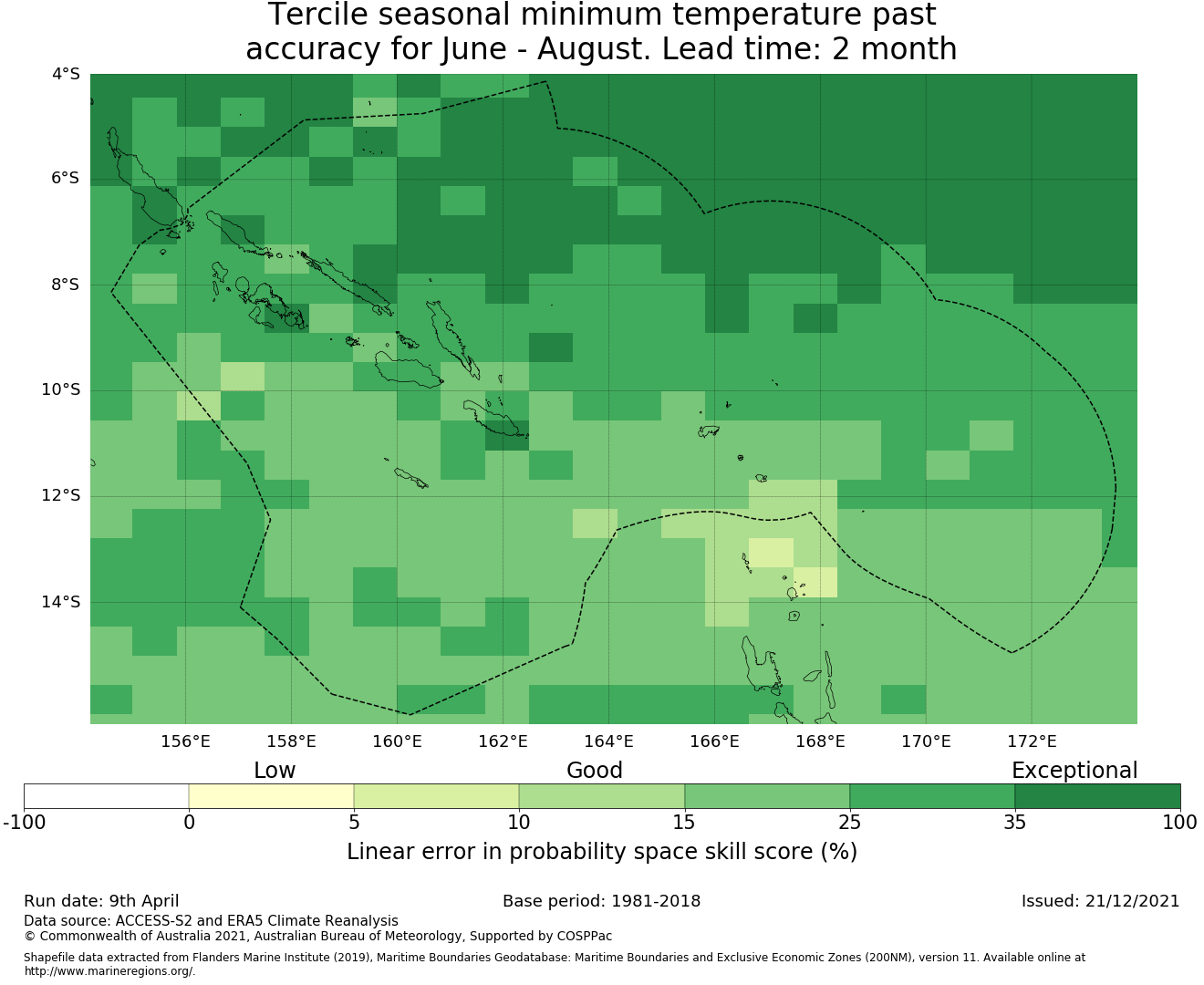 Tercile seasonal minimum temperature past accuracy for June - August. Lead time: 2 month

4°S
6°S
8°S
10°S
12°S
14°S

156°E 158°E 160°E 162°E 164°E 166°E 168°E 170°E 172°E

Low
Good
Exceptional

-100 0 5 10 15 25 35 100

Linear error in probability space skill score (%)

Run date: 9th April
Base period: 1981-2018
Issued: 21/12/2021

Data source: ACCESS-S2 and ERA5 Climate Reanalysis
© Commonwealth of Australia 2021, Australian Bureau of Meteorology, Supported by COSPPac

Shapefile data extracted from Flanders Marine Institute (2019), Maritime Boundaries Geodatabase: Maritime Boundaries and Exclusive Economic Zones (200NM), version 11. Available online at http://www.marineregions.org/.